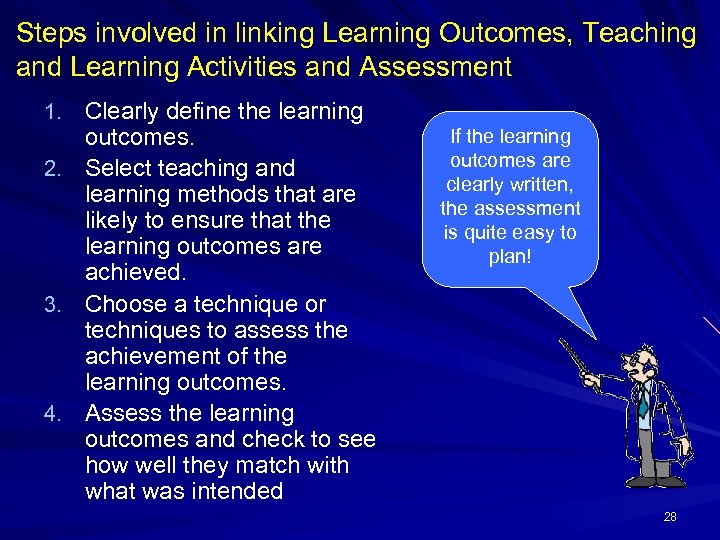 Steps involved in linking Learning Outcomes, Teaching and Learning Activities and Assessment

1. Clearly define the learning outcomes.
2. Select teaching and learning methods that are likely to ensure that the learning outcomes are achieved.
3. Choose a technique or techniques to assess the achievement of the learning outcomes.
4. Assess the learning outcomes and check to see how well they match with what was intended

If the learning outcomes are clearly written, the assessment is quite easy to plan!

28